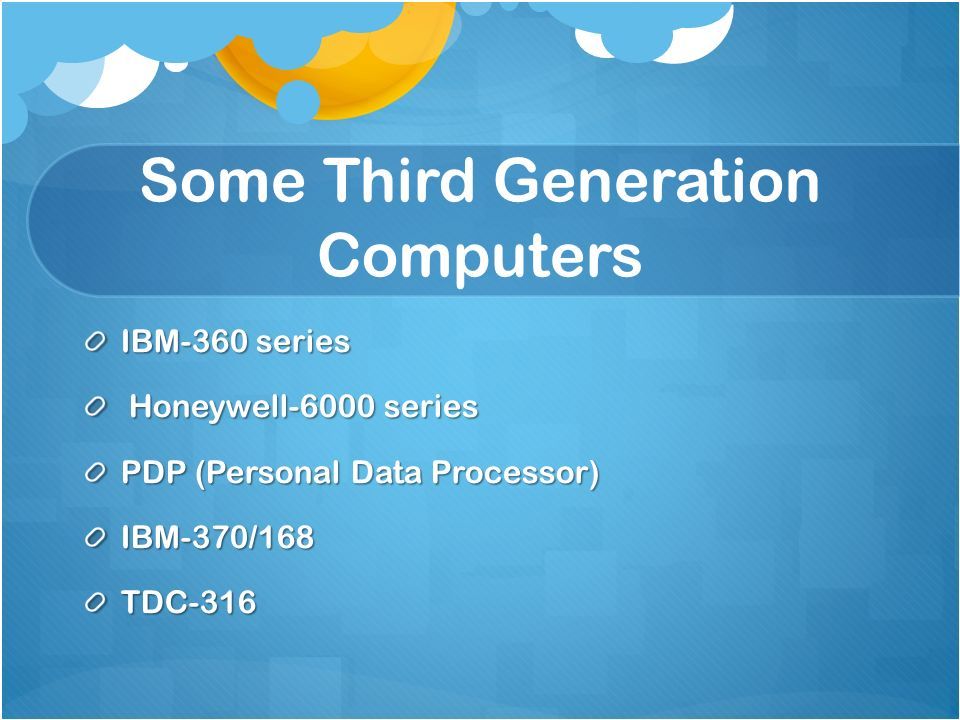 Some Third Generation Computers

IBM-360 series

Honeywell-6000 series

PDP (Personal Data Processor)

IBM-370/168

TDC-316